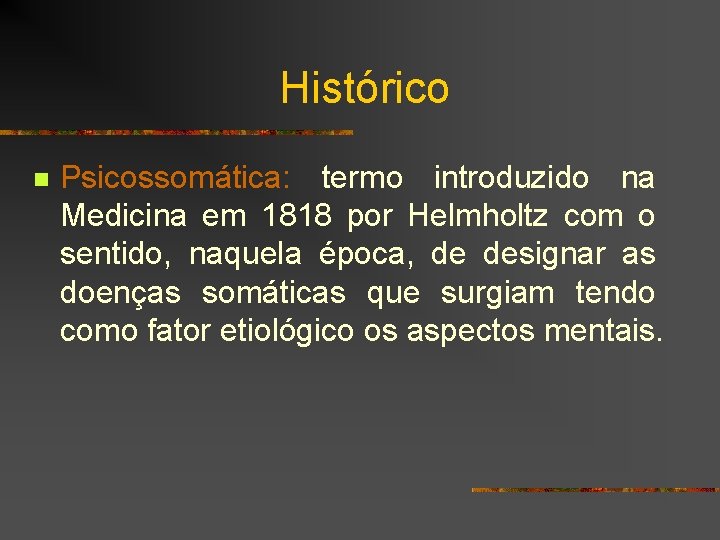 Histórico

Psicossomática: termo introduzido na Medicina em 1818 por Helmholtz com o sentido, naquela época, de designar as doenças somáticas que surgiam tendo como fator etiológico os aspectos mentais.